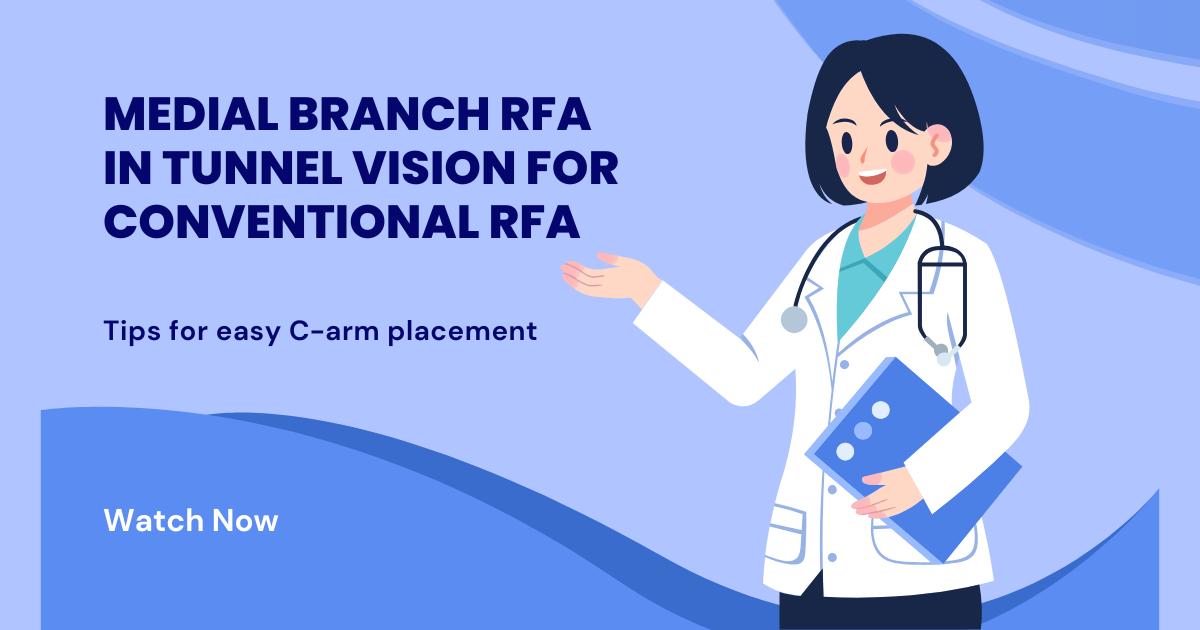 MEDIAL BRANCH RFA IN TUNNEL VISION FOR CONVENTIONAL RFA

Tips for easy C-arm placement

Watch Now